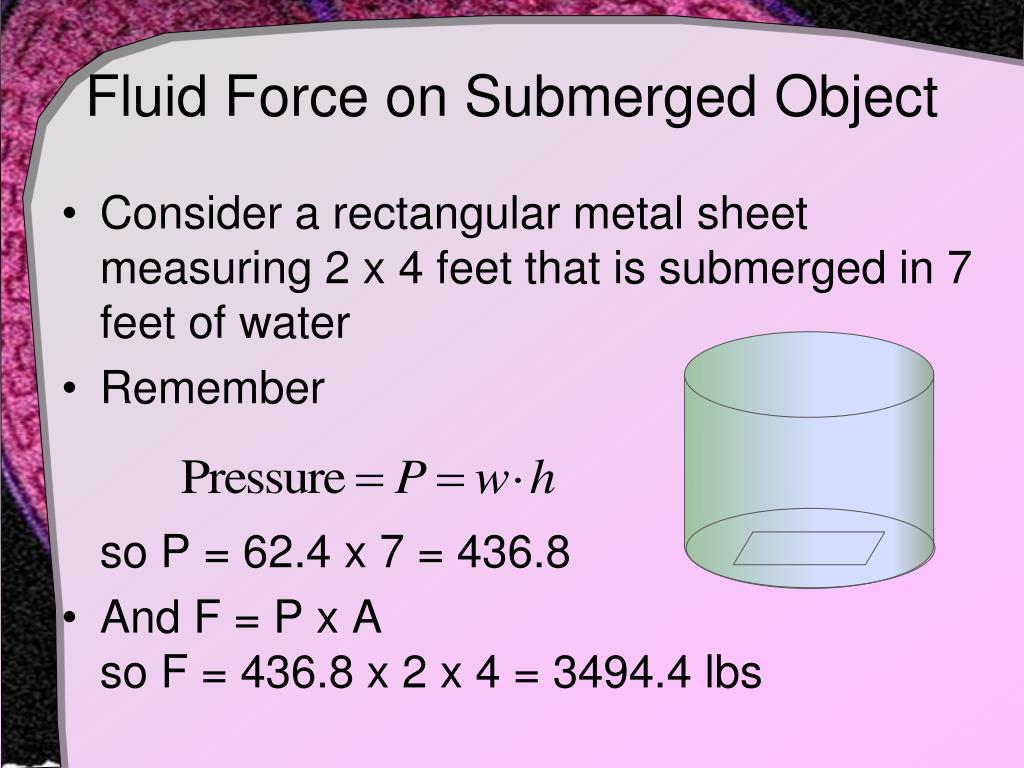 Fluid Force on Submerged Object

• Consider a rectangular metal sheet measuring 2 x 4 feet that is submerged in 7 feet of water
• Remember

$\text{Pressure} = P = w \cdot h$

so P = 62.4 x 7 = 436.8
• And F = P x A
so F = 436.8 x 2 x 4 = 3494.4 lbs